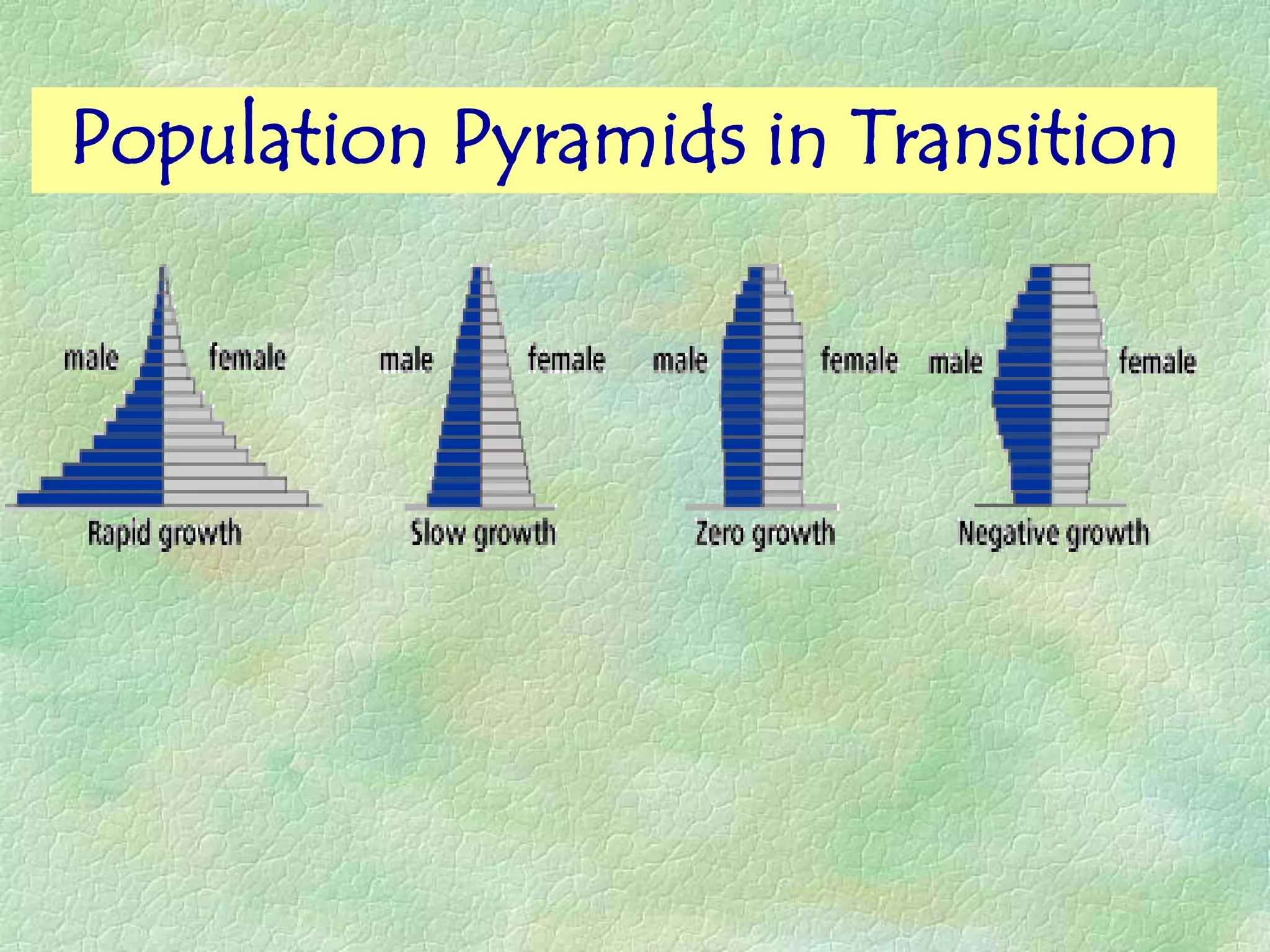 Population Pyramids in Transition

male female
Rapid growth

male female
Slow growth

male female
Zero growth

male female
Negative growth